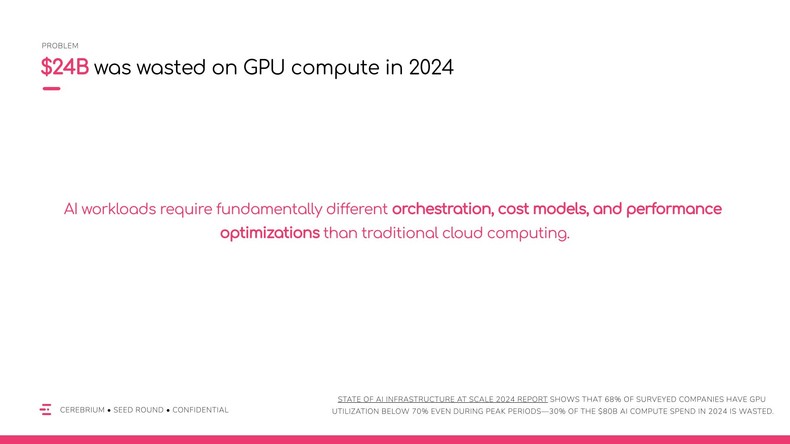 PROBLEM

$24B was wasted on GPU compute in 2024

AI workloads require fundamentally different orchestration, cost models, and performance optimizations than traditional cloud computing.

CEREBRIUM • SEED ROUND • CONFIDENTIAL

STATE OF AI INFRASTRUCTURE AT SCALE 2024 REPORT SHOWS THAT 68% OF SURVEYED COMPANIES HAVE GPU UTILIZATION BELOW 70% EVEN DURING PEAK PERIODS—30% OF THE $80B AI COMPUTE SPEND IN 2024 IS WASTED.